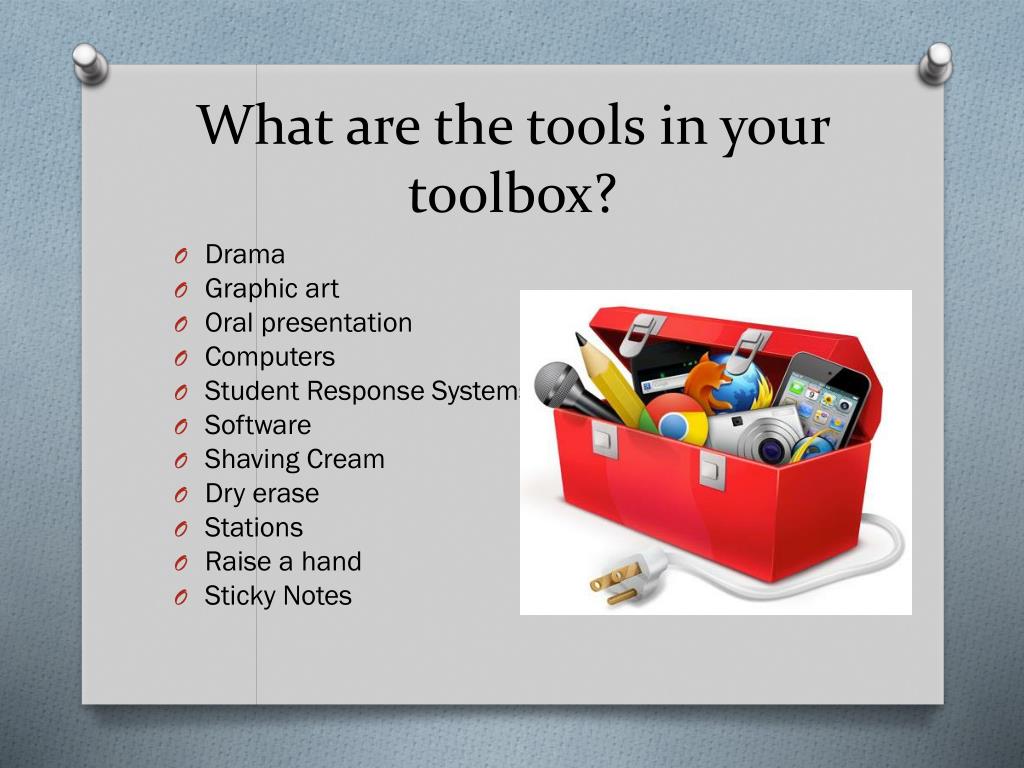 What are the tools in your toolbox?

O Drama
O Graphic art
O Oral presentation
O Computers
O Student Response Systems
O Software
O Shaving Cream
O Dry erase
O Stations
O Raise a hand
O Sticky Notes